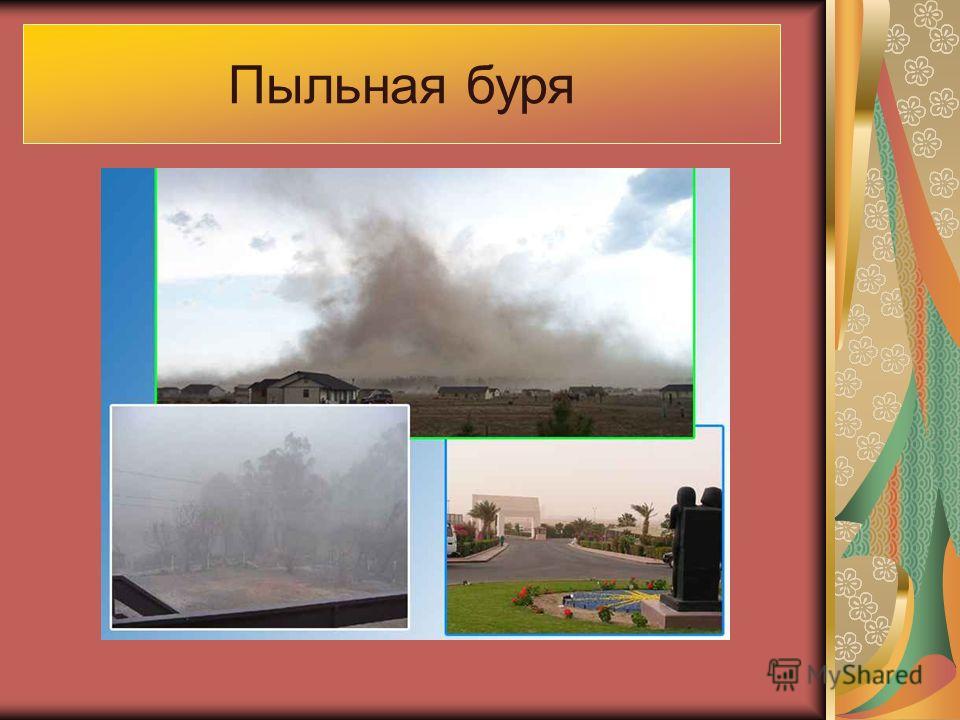 Пыльная буря

MyShared